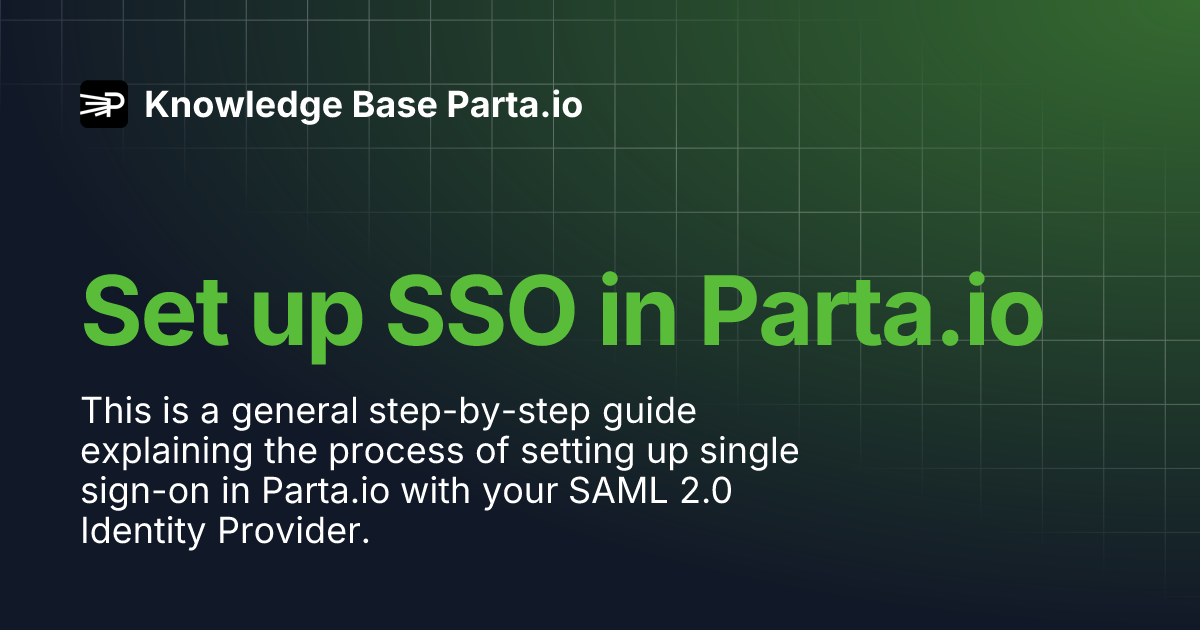 Knowledge Base Parta.io

Set up SSO in Parta.io

This is a general step-by-step guide explaining the process of setting up single sign-on in Parta.io with your SAML 2.0 Identity Provider.